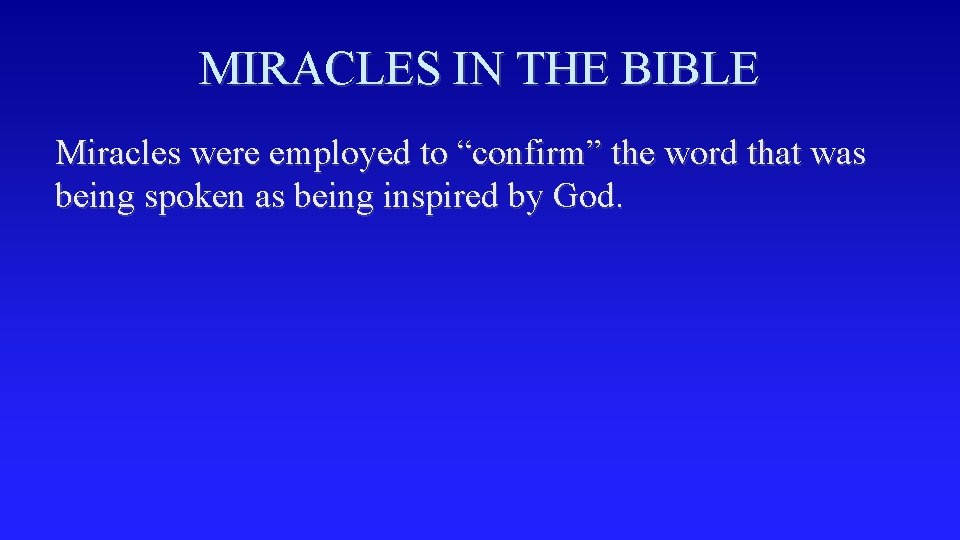 MIRACLES IN THE BIBLE

Miracles were employed to “confirm” the word that was being spoken as being inspired by God.